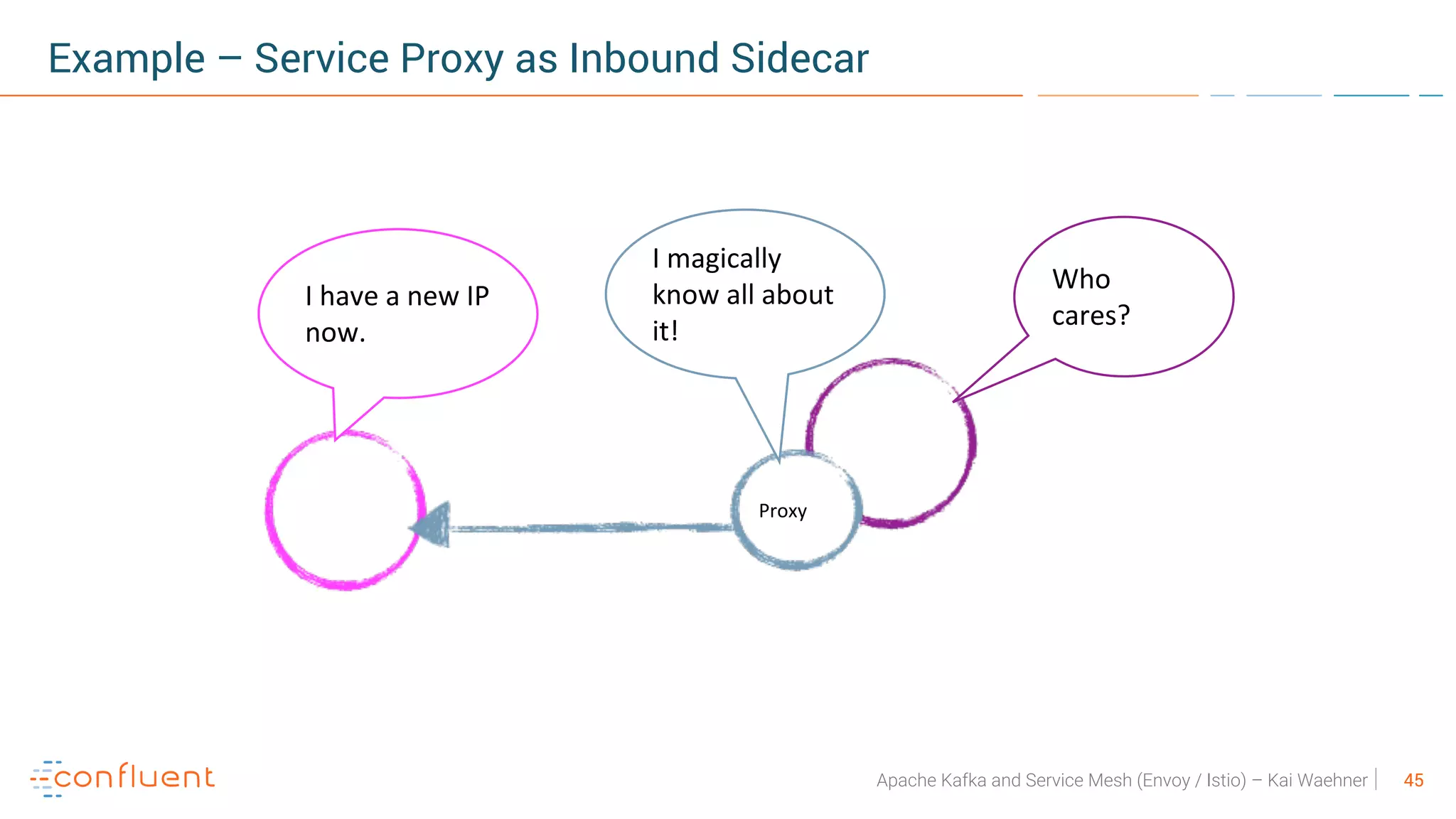 Example – Service Proxy as Inbound Sidecar

I have a new IP now.

I magically know all about it!

Who cares?

Proxy

confluent

Apache Kafka and Service Mesh (Envoy / Istio) – Kai Waehner | 45